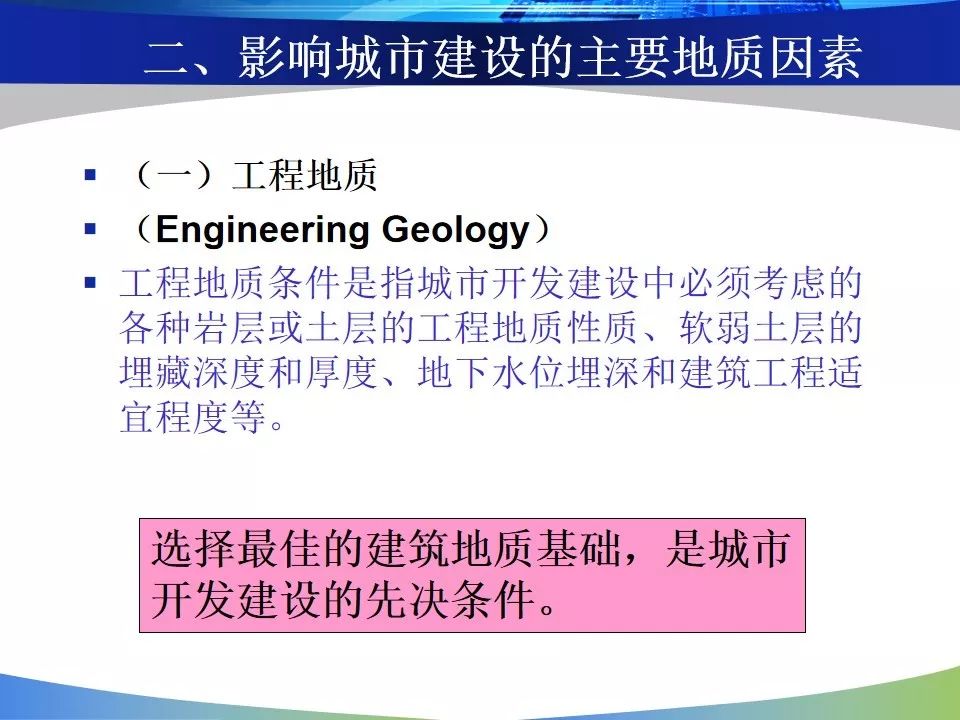 二、影响城市建设的主要地质因素

▪ （一）工程地质
▪ （Engineering Geology）
▪ 工程地质条件是指城市开发建设中必须考虑的各种岩层或土层的工程地质性质、软弱土层的埋藏深度和厚度、地下水位埋深和建筑工程适宜程度等。

选择最佳的建筑地质基础，是城市开发建设的先决条件。